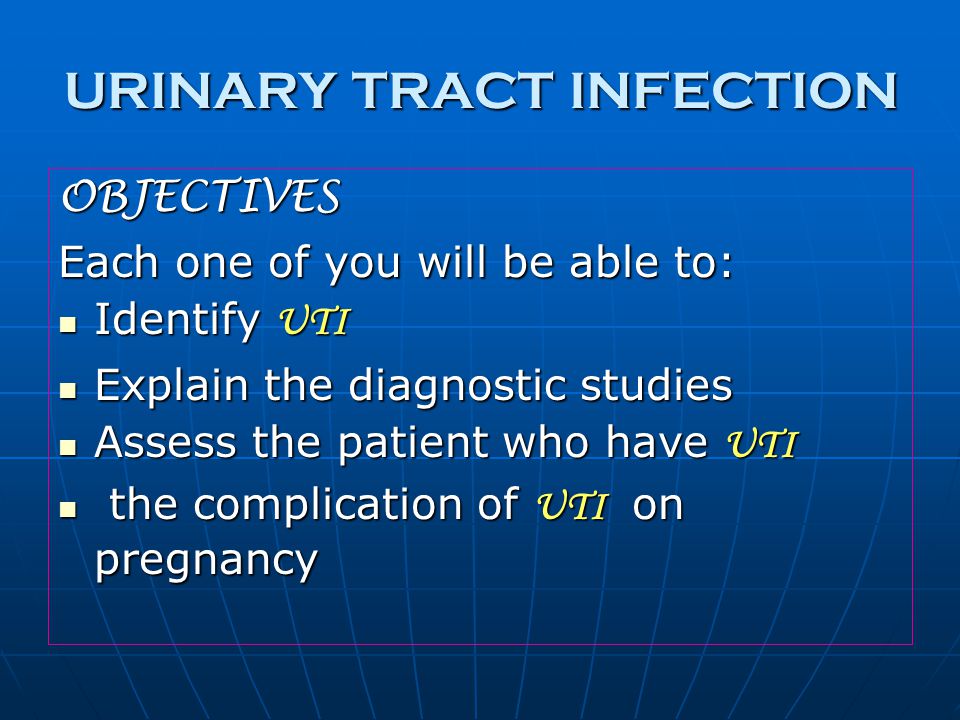 URINARY TRACT INFECTION

OBJECTIVES

Each one of you will be able to:

- Identify UTI
- Explain the diagnostic studies
- Assess the patient who have UTI
- the complication of UTI on pregnancy